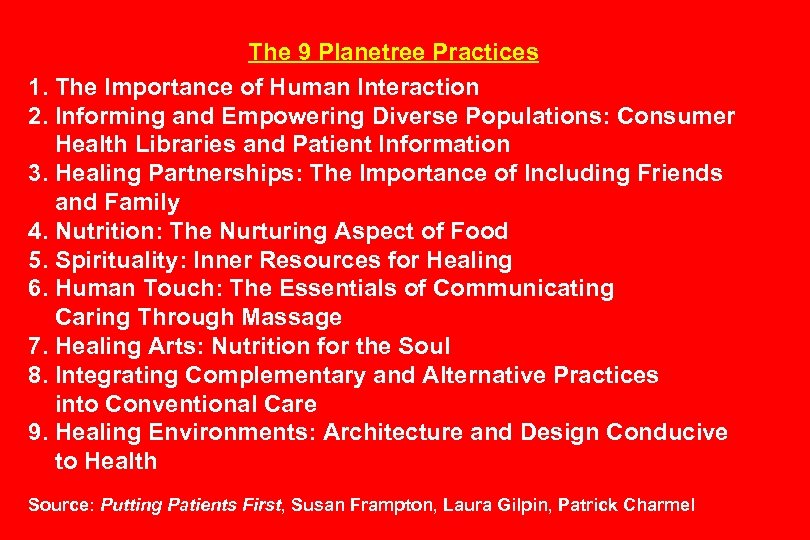 The 9 Planetree Practices

1. The Importance of Human Interaction
2. Informing and Empowering Diverse Populations: Consumer Health Libraries and Patient Information
3. Healing Partnerships: The Importance of Including Friends and Family
4. Nutrition: The Nurturing Aspect of Food
5. Spirituality: Inner Resources for Healing
6. Human Touch: The Essentials of Communicating Caring Through Massage
7. Healing Arts: Nutrition for the Soul
8. Integrating Complementary and Alternative Practices into Conventional Care
9. Healing Environments: Architecture and Design Conducive to Health

Source: Putting Patients First, Susan Frampton, Laura Gilpin, Patrick Charmel